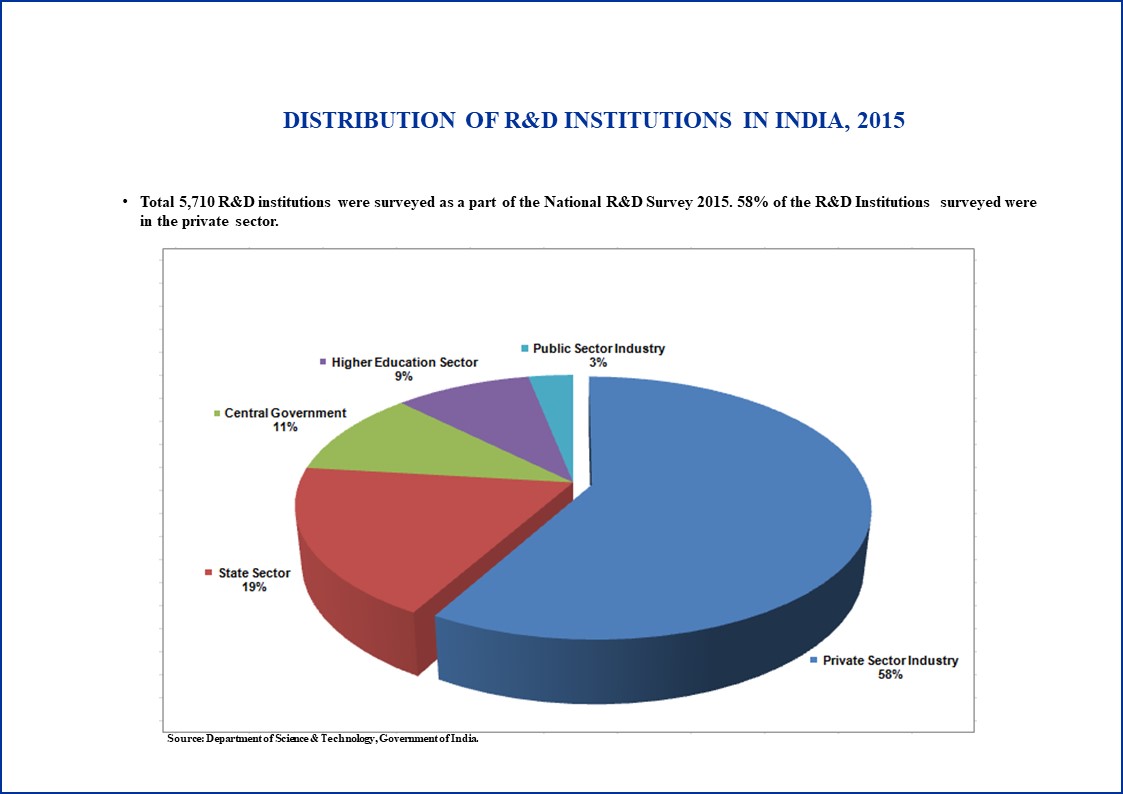 DISTRIBUTION OF R&D INSTITUTIONS IN INDIA, 2015

• Total 5,710 R&D institutions were surveyed as a part of the National R&D Survey 2015. 58% of the R&D Institutions surveyed were in the private sector.

Public Sector Industry
3%

Higher Education Sector
9%

Central Government
11%

State Sector
19%

Private Sector Industry
58%

Source: Department of Science & Technology, Government of India.